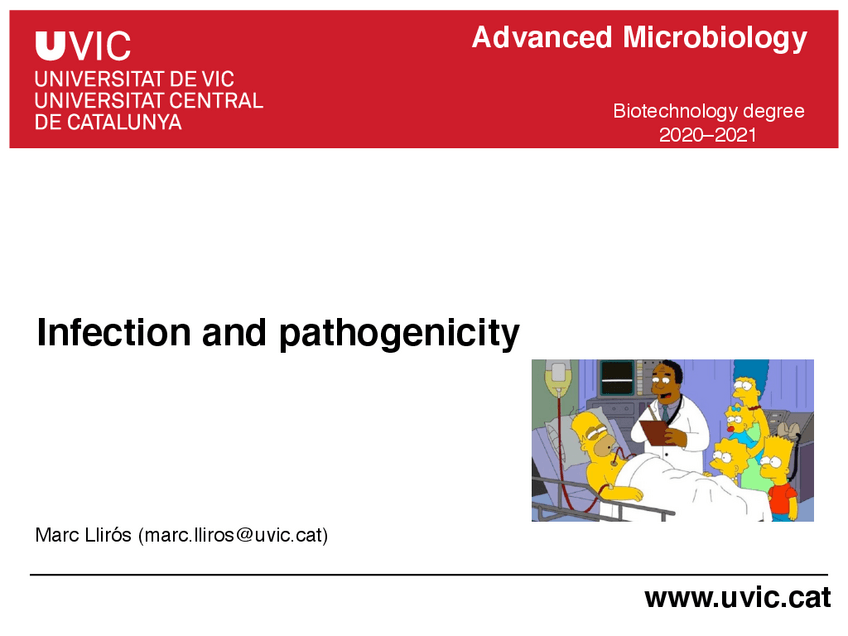 UVIC
UNIVERSITAT DE VIC
UNIVERSITAT CENTRAL
DE CATALUNYA

Advanced Microbiology

Biotechnology degree
2020–2021

Infection and pathogenicity

Marc Llirós (marc.lliros@uvic.cat)

www.uvic.cat